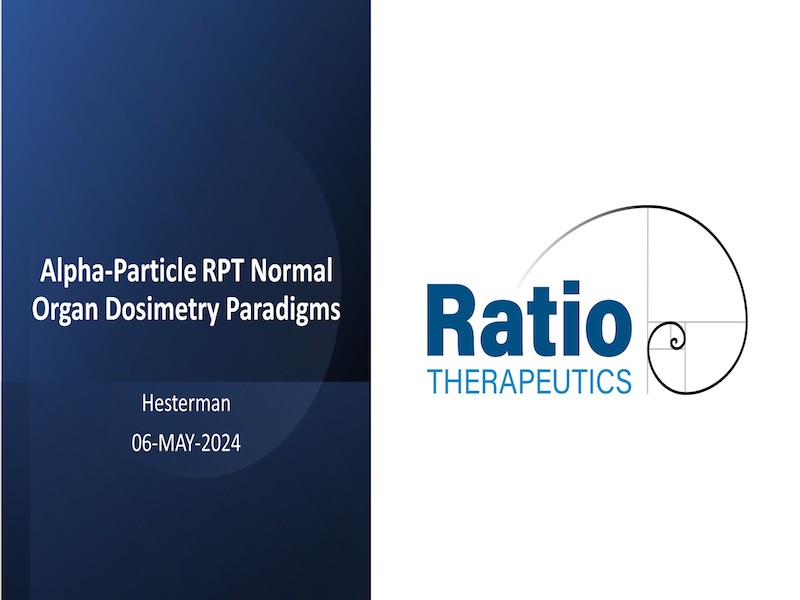 Alpha-Particle RPT Normal Organ Dosimetry Paradigms

Hesterman

06-MAY-2024

Ratio
THERAPEUTICS